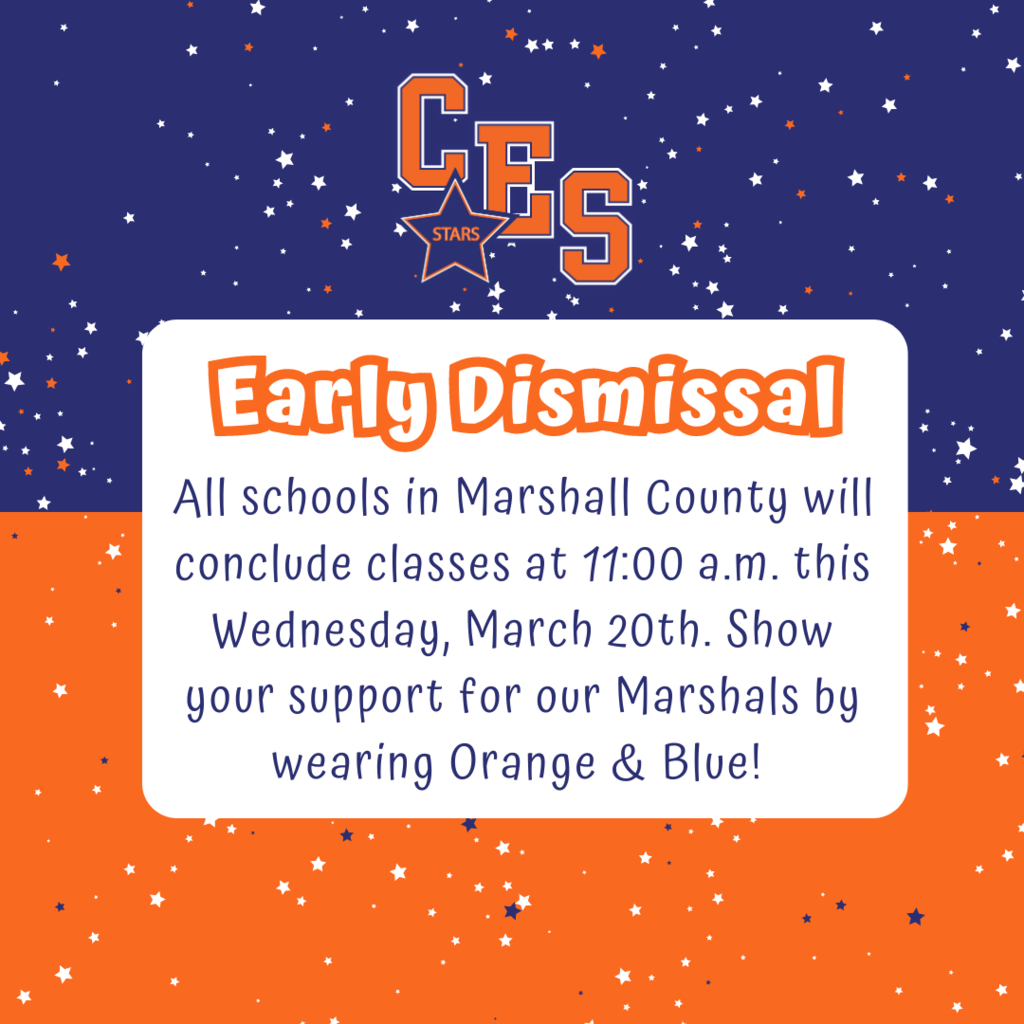 CES
STARS

Early Dismissal

All schools in Marshall County will conclude classes at 11:00 a.m. this Wednesday, March 20th. Show your support for our Marshals by wearing Orange & Blue!